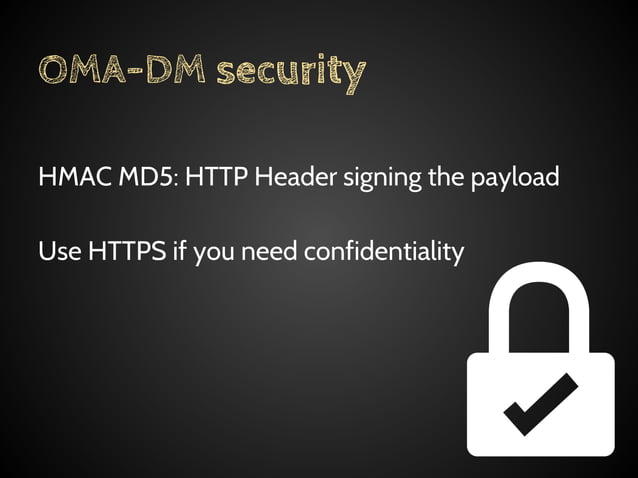 OMA-DM security

HMAC MD5: HTTP Header signing the payload

Use HTTPS if you need confidentiality